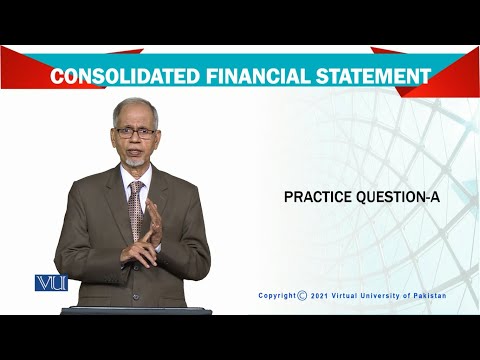 CONSOLIDATED FINANCIAL STATEMENT

PRACTICE QUESTION-A

VU

Copyright © 2021 Virtual University of Pakistan